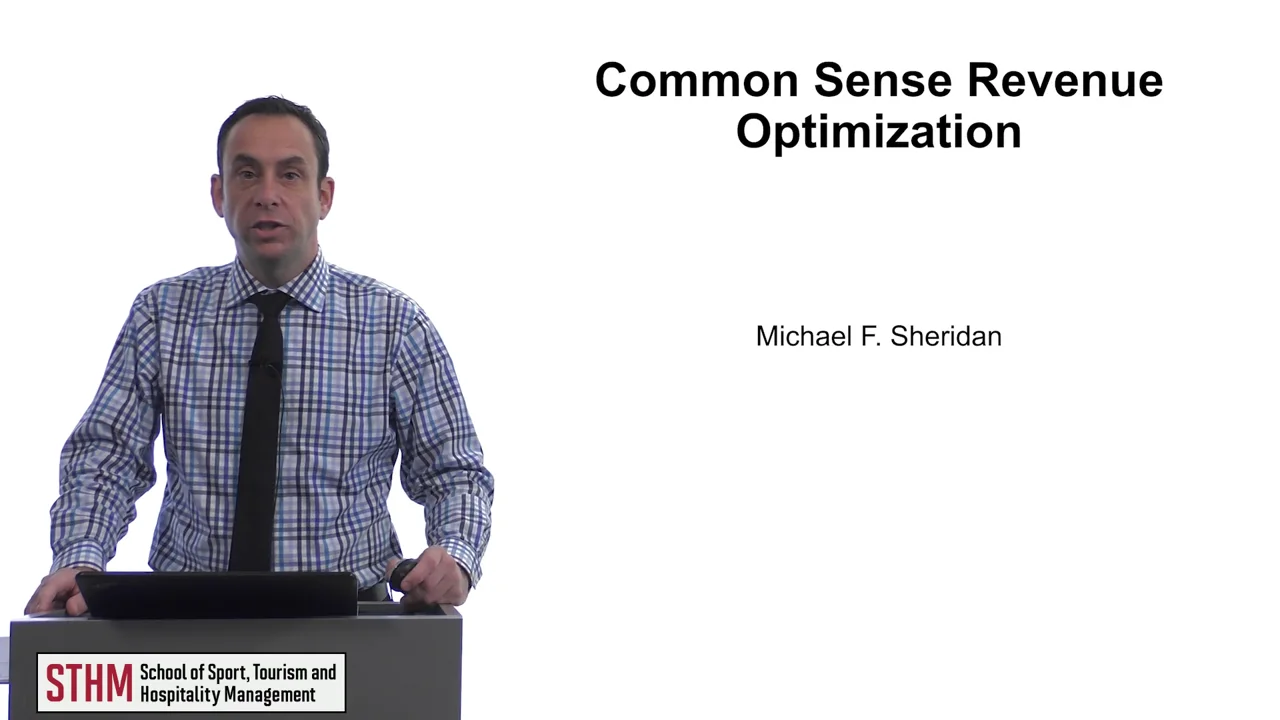 Common Sense Revenue Optimization

Michael F. Sheridan

STHM School of Sport, Tourism and Hospitality Management